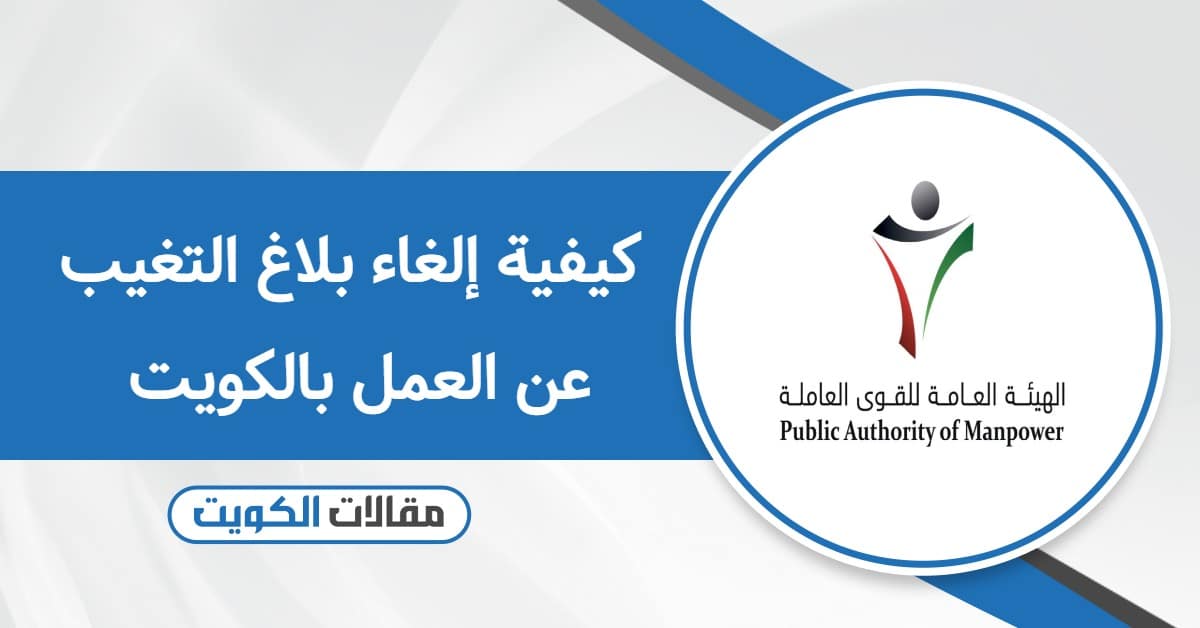 كيفية إلغاء بلاغ التغيب عن العمل بالكويت

الهيئة العامة للقوى العاملة
Public Authority of Manpower

مقالات الكويت